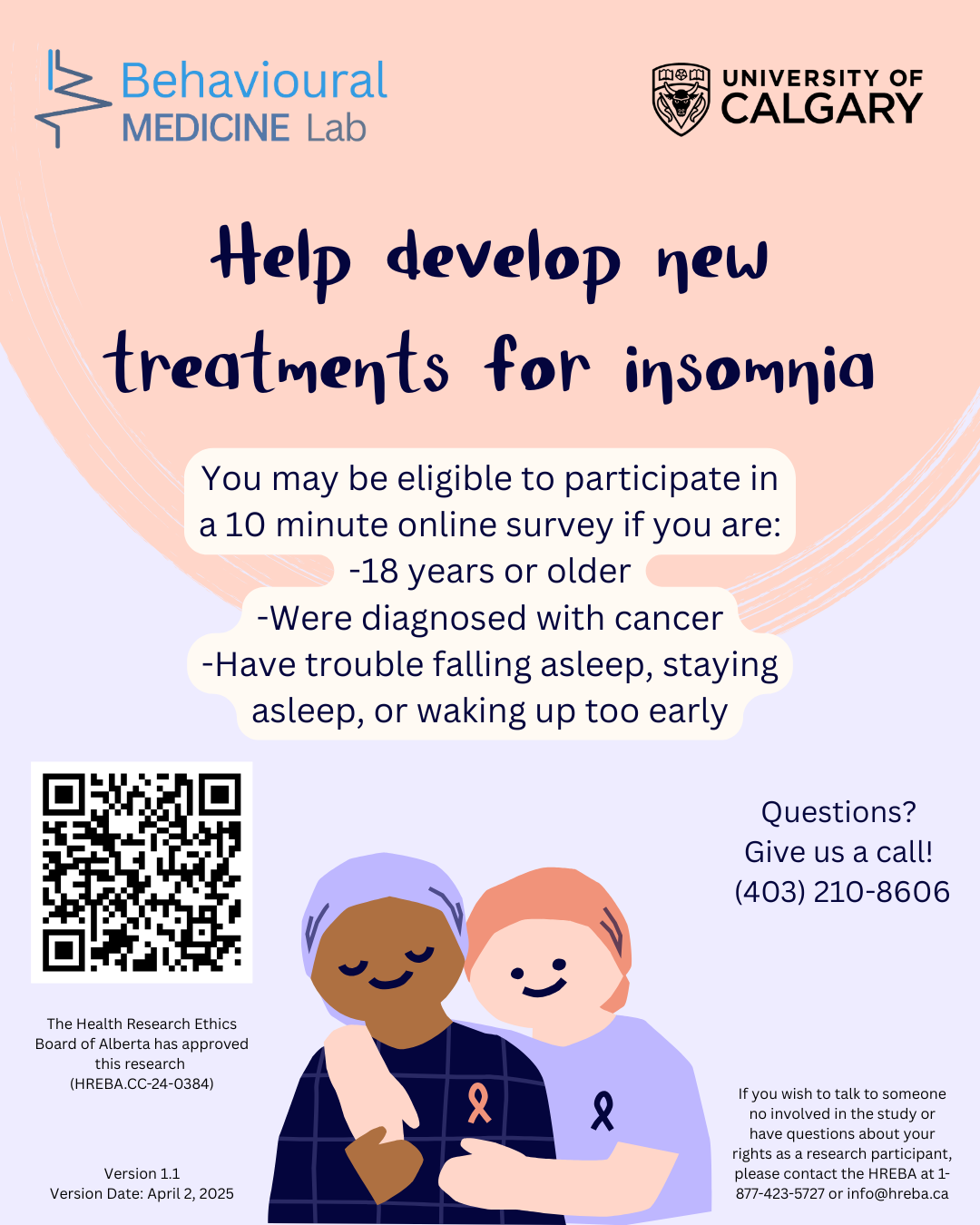 Behavioural MEDICINE Lab

UNIVERSITY OF CALGARY

Help develop new treatments for insomnia

You may be eligible to participate in a 10 minute online survey if you are:
-18 years or older
-Were diagnosed with cancer
-Have trouble falling asleep, staying asleep, or waking up too early

Questions?
Give us a call!
(403) 210-8606

The Health Research Ethics Board of Alberta has approved this research (HREBA.CC-24-0384)

Version 1.1
Version Date: April 2, 2025

If you wish to talk to someone no involved in the study or have questions about your rights as a research participant, please contact the HREBA at 1-877-423-5727 or info@hreba.ca